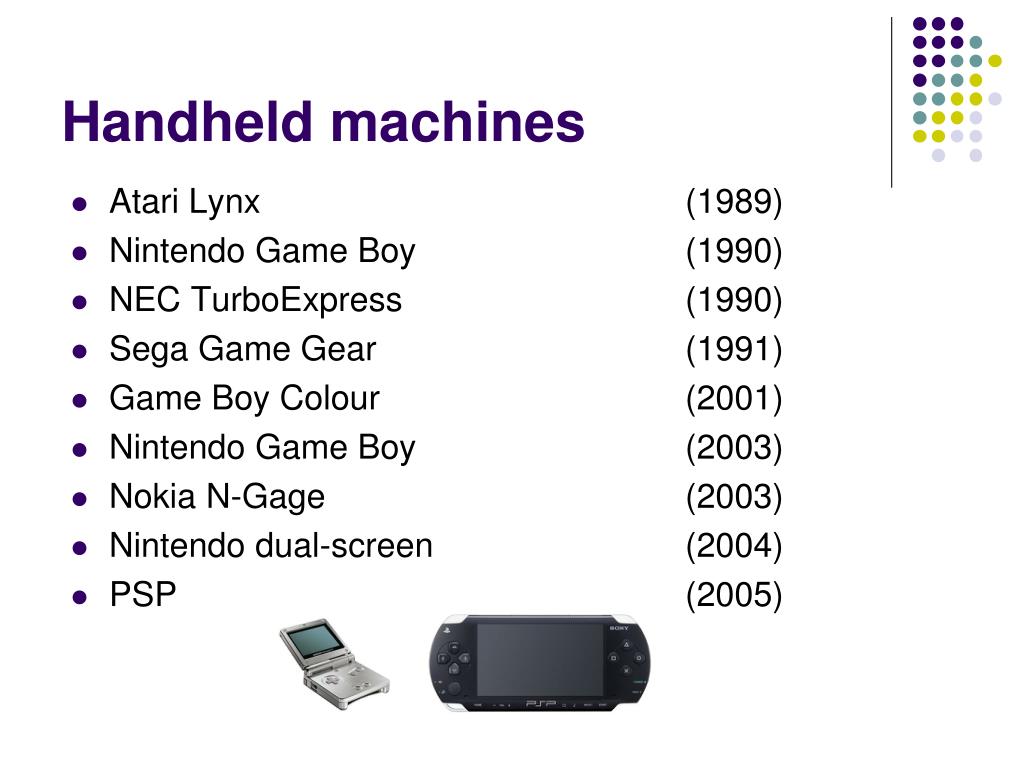 Handheld machines

- Atari Lynx (1989)
- Nintendo Game Boy (1990)
- NEC TurboExpress (1990)
- Sega Game Gear (1991)
- Game Boy Colour (2001)
- Nintendo Game Boy (2003)
- Nokia N-Gage (2003)
- Nintendo dual-screen (2004)
- PSP (2005)

SONY
PSP